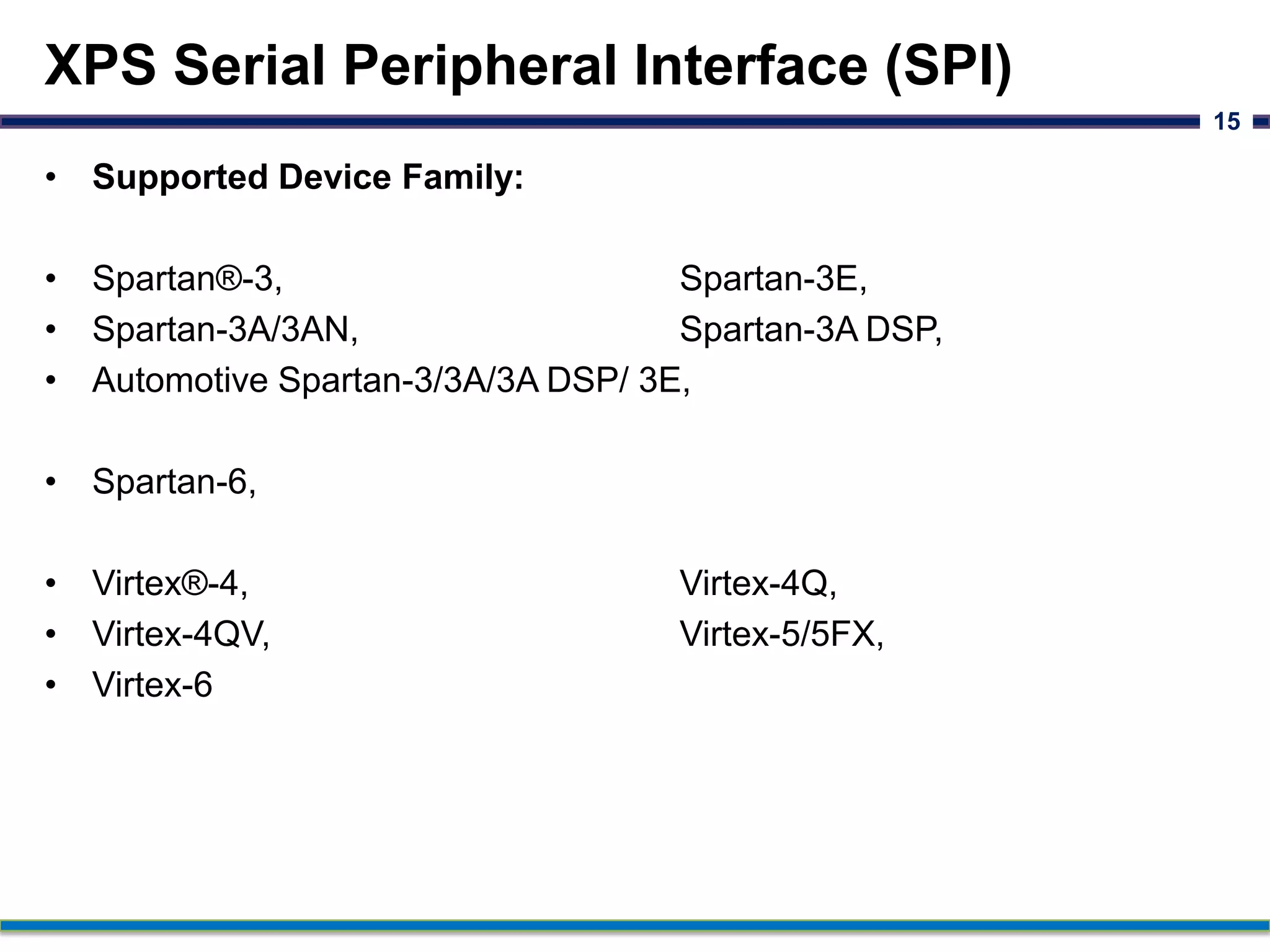 XPS Serial Peripheral Interface (SPI)

15

• Supported Device Family:

• Spartan®-3, Spartan-3E,
• Spartan-3A/3AN, Spartan-3A DSP,
• Automotive Spartan-3/3A/3A DSP/ 3E,

• Spartan-6,

• Virtex®-4, Virtex-4Q,
• Virtex-4QV, Virtex-5/5FX,
• Virtex-6